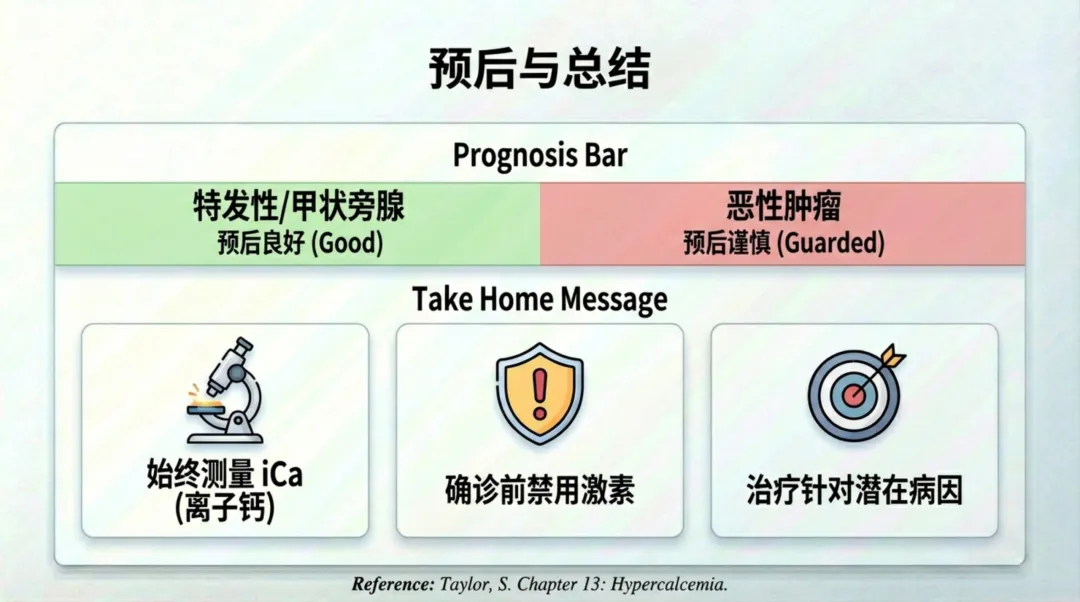 预后与总结

Prognosis Bar

特发性/甲状旁腺
预后良好 (Good)

恶性肿瘤
预后谨慎 (Guarded)

Take Home Message

始终测量 iCa (离子钙)

确诊前禁用激素

治疗针对潜在病因

Reference: Taylor, S. Chapter 13: Hypercalcemia.